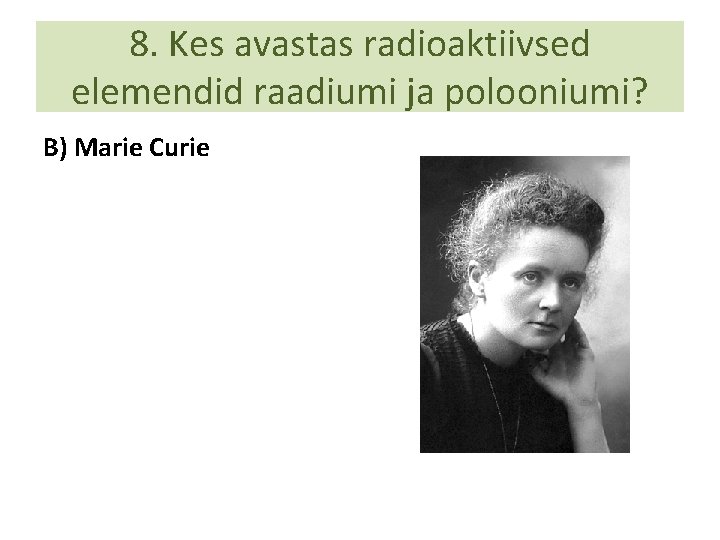 8. Kes avastas radioaktiivsed elemendid raadiumi ja polooniumi?

B) Marie Curie